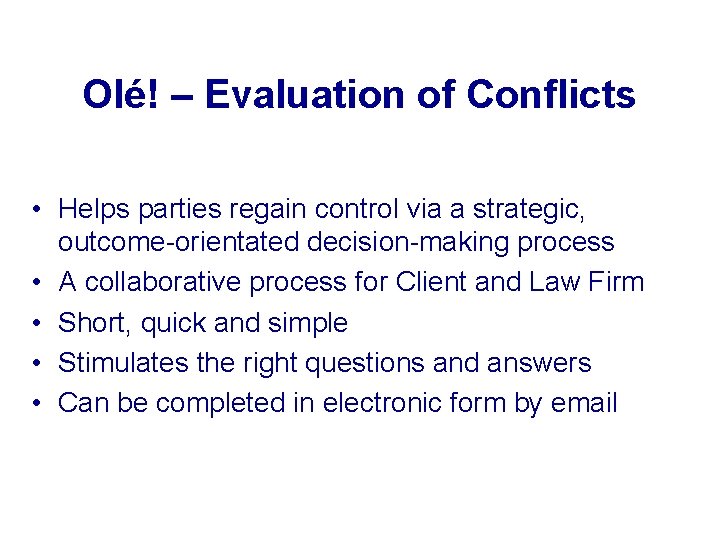 Olé! – Evaluation of Conflicts

• Helps parties regain control via a strategic, outcome-orientated decision-making process
• A collaborative process for Client and Law Firm
• Short, quick and simple
• Stimulates the right questions and answers
• Can be completed in electronic form by email